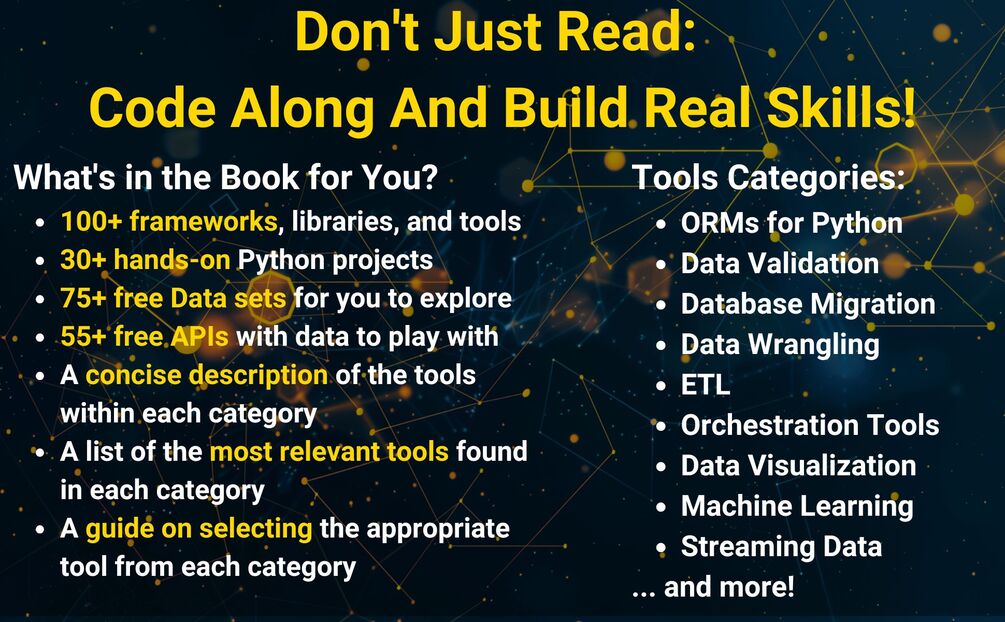 Don't Just Read:
Code Along And Build Real Skills!

What's in the Book for You?
- 100+ frameworks, libraries, and tools
- 30+ hands-on Python projects
- 75+ free Data sets for you to explore
- 55+ free APIs with data to play with
- A concise description of the tools within each category
- A list of the most relevant tools found in each category
- A guide on selecting the appropriate tool from each category

Tools Categories:
- ORMs for Python
- Data Validation
- Database Migration
- Data Wrangling
- ETL
- Orchestration Tools
- Data Visualization
- Machine Learning
- Streaming Data

... and more!